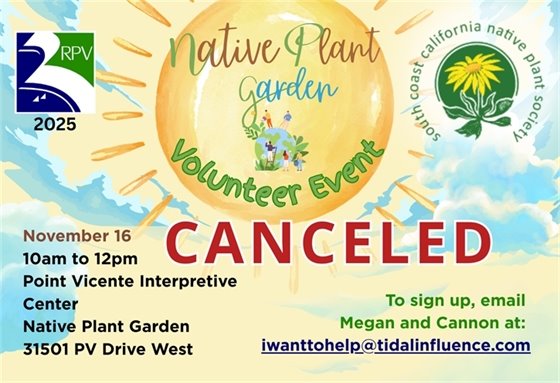 RPV
2025

Native Plant Garden

Volunteer Event

south coast california native plant society

CANCELED

November 16
10am to 12pm
Point Vicente Interpretive Center
Native Plant Garden
31501 PV Drive West

To sign up, email Megan and Cannon at:
iwanttohelp@tidalinfluence.com